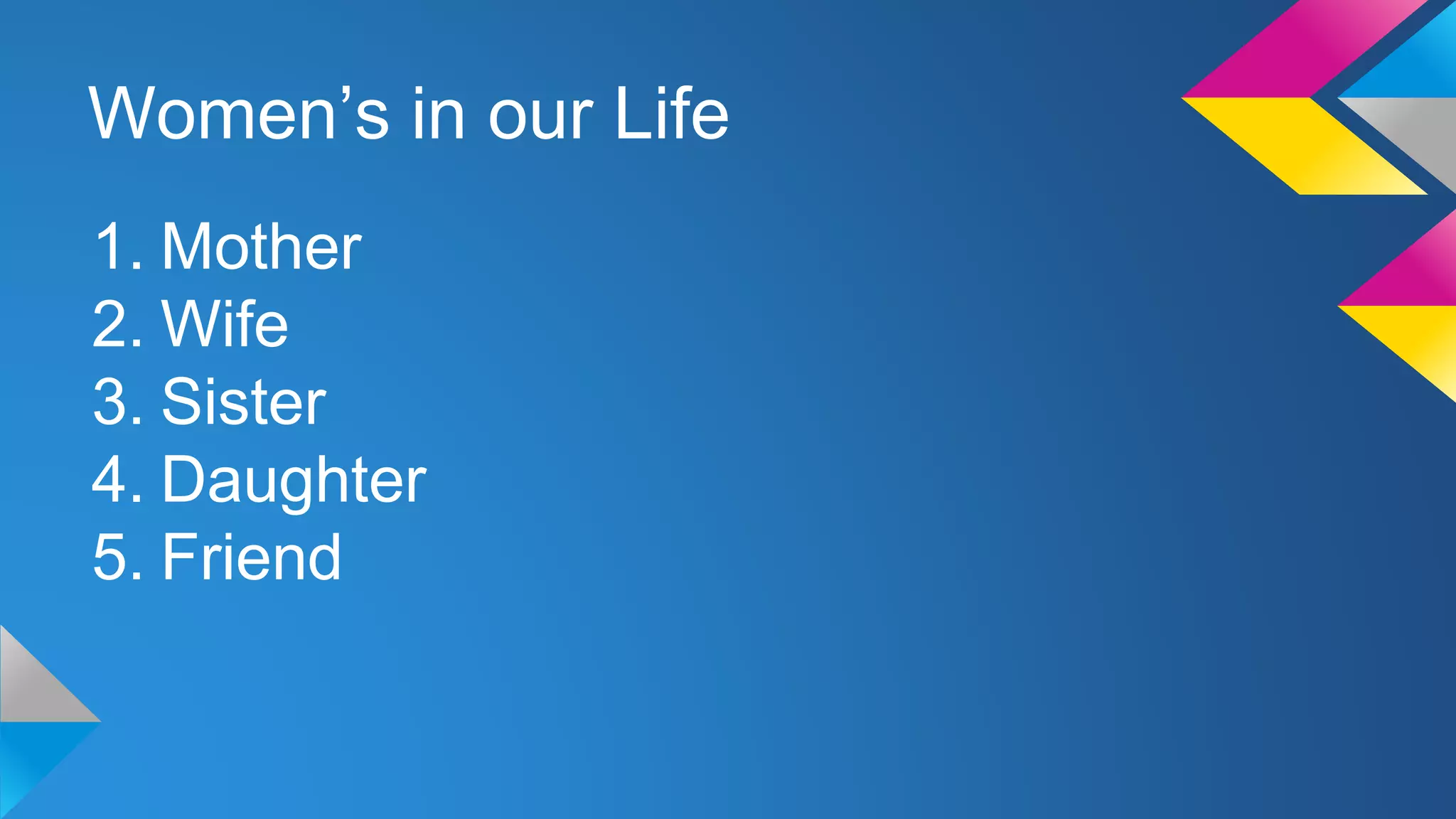 Women’s in our Life

1. Mother
2. Wife
3. Sister
4. Daughter
5. Friend